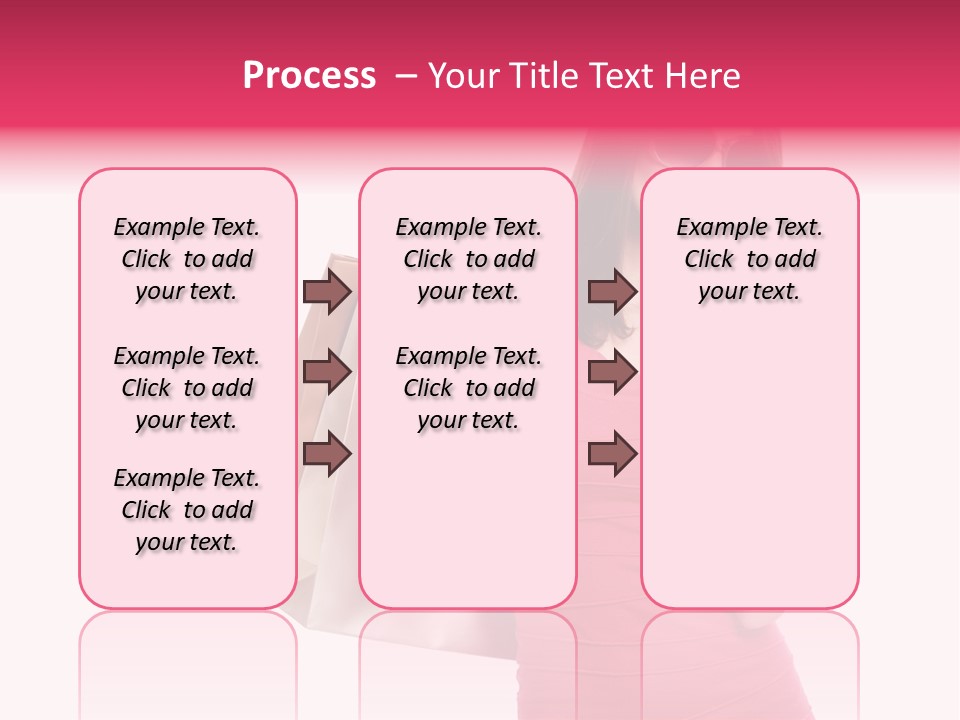 Process – Your Title Text Here

Example Text. Click to add your text.

Example Text. Click to add your text.

Example Text. Click to add your text.

Example Text. Click to add your text.

Example Text. Click to add your text.

Example Text. Click to add your text.